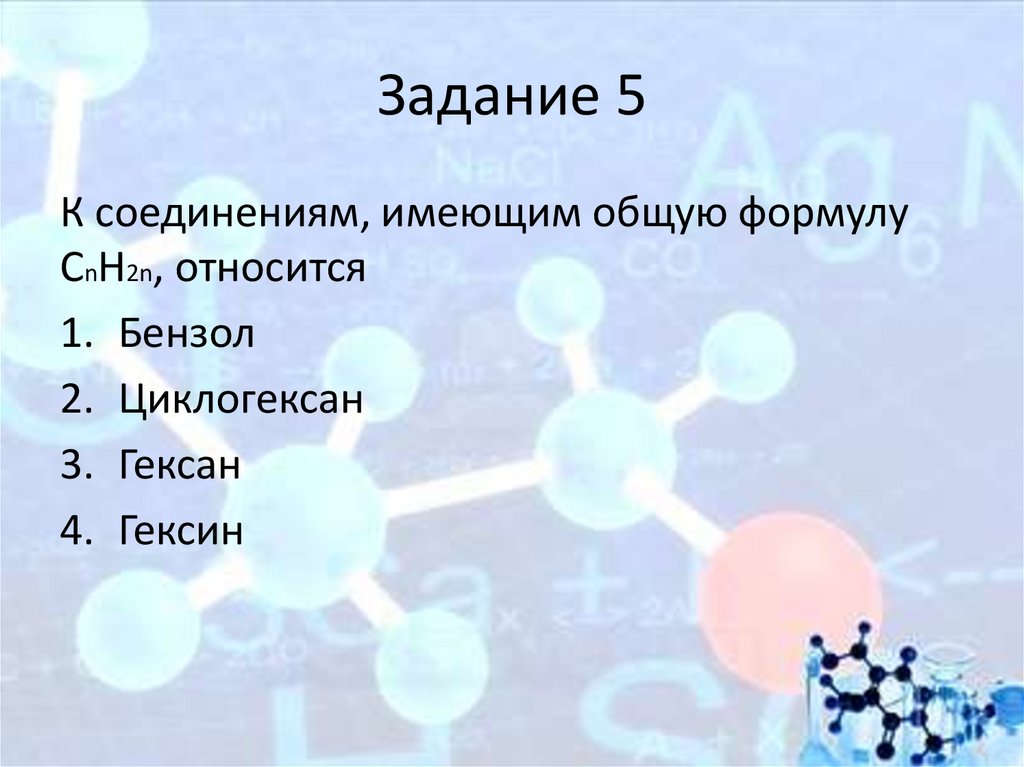 Задание 5

К соединениям, имеющим общую формулу $C_nH_{2n}$, относится

1. Бензол
2. Циклогексан
3. Гексан
4. Гексин